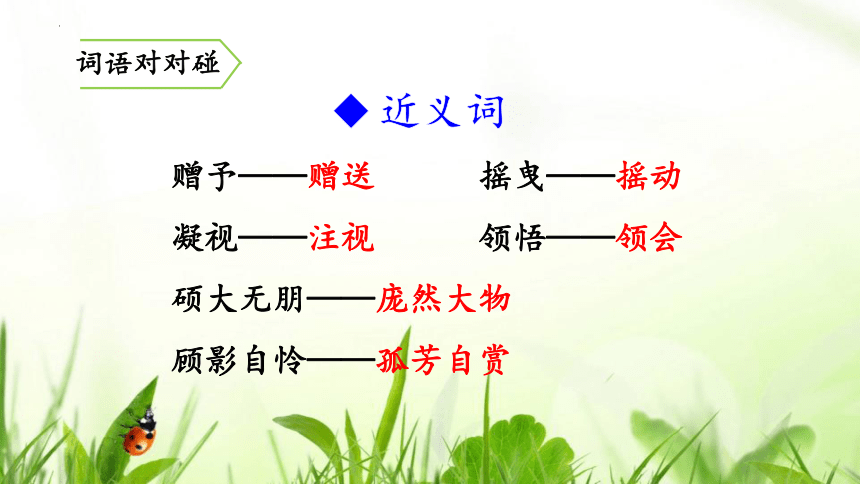 词语对对碰

◆ 近义词

赠予——赠送　　摇曳——摇动

凝视——注视　　领悟——领会

硕大无朋——庞然大物

顾影自怜——孤芳自赏